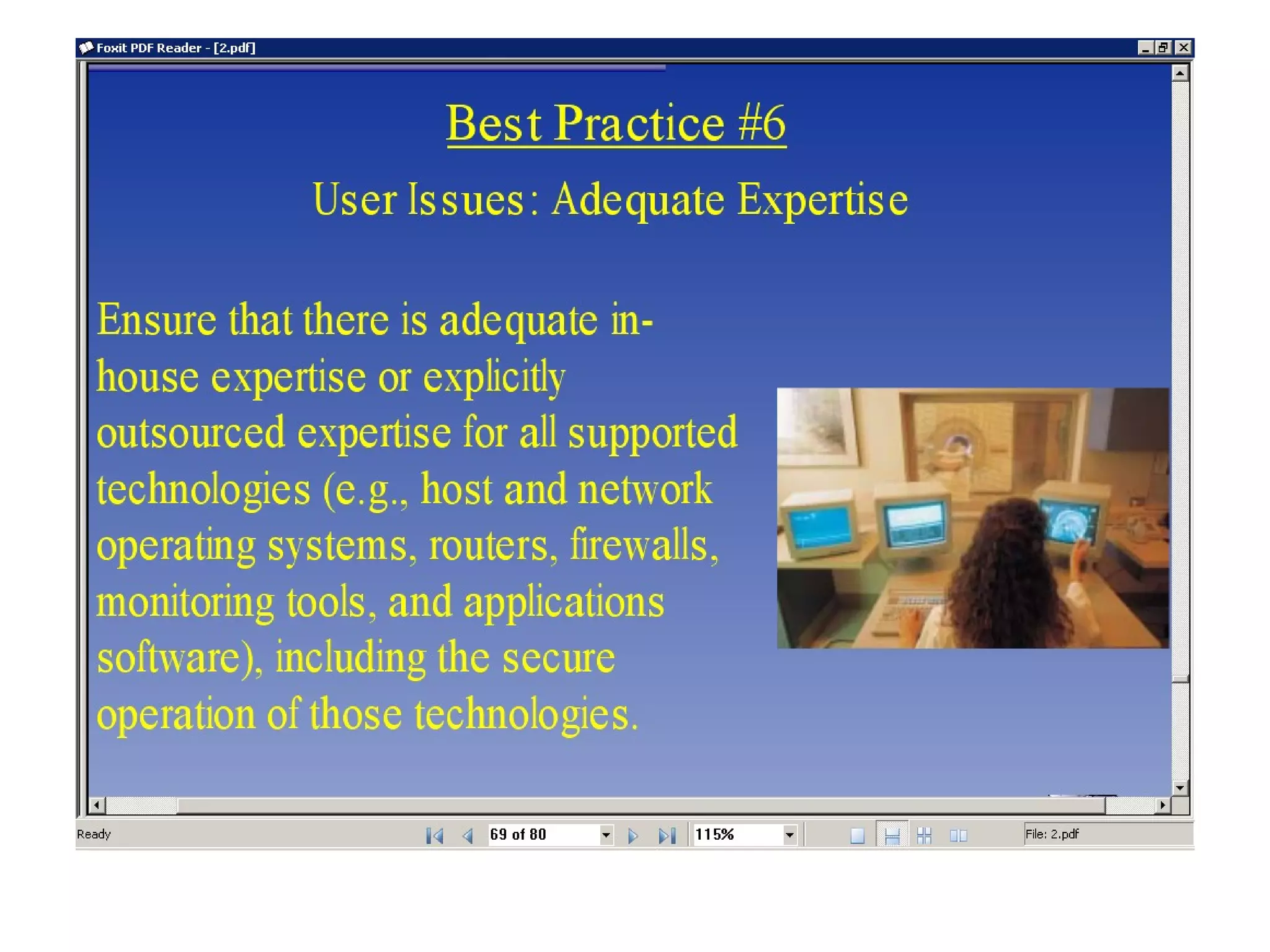 Foxit PDF Reader - [2.pdf]

Best Practice #6

User Issues: Adequate Expertise

Ensure that there is adequate in-house expertise or explicitly outsourced expertise for all supported technologies (e.g., host and network operating systems, routers, firewalls, monitoring tools, and applications software), including the secure operation of those technologies.

Ready

69 of 80

115%

File: 2.pdf